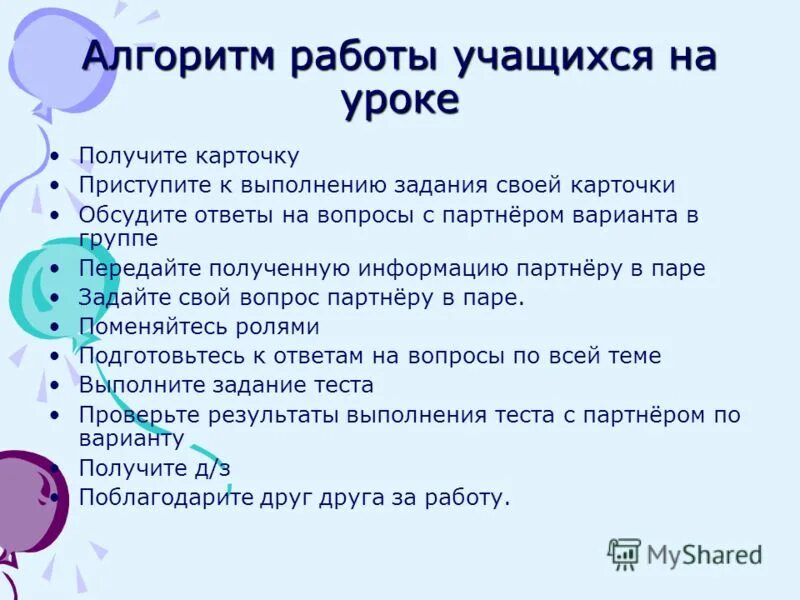 Алгоритм работы учащихся на уроке

• Получите карточку
• Приступите к выполнению задания своей карточки
• Обсудите ответы на вопросы с партнёром варианта в группе
• Передайте полученную информацию партнёру в паре
• Задайте свой вопрос партнёру в паре.
• Поменяйтесь ролями
• Подготовьтесь к ответам на вопросы по всей теме
• Выполните задание теста
• Проверьте результаты выполнения теста с партнёром по варианту
• Получите д/з
• Поблагодарите друг друга за работу.

MyShared